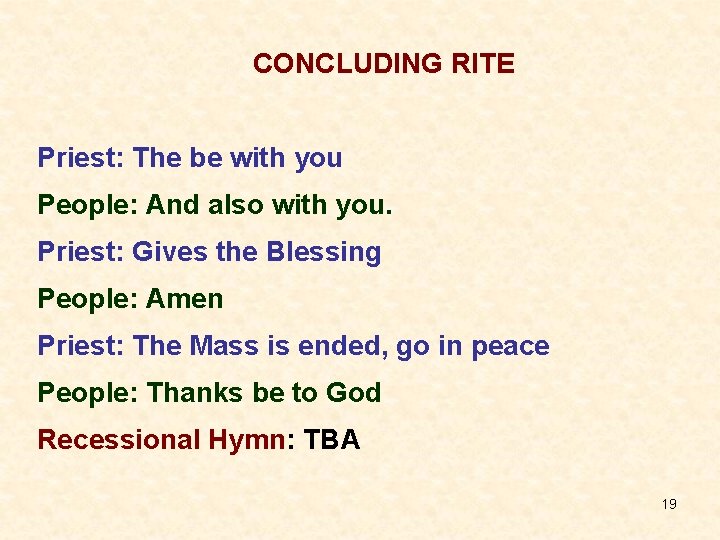 CONCLUDING RITE

Priest: The be with you

People: And also with you.

Priest: Gives the Blessing

People: Amen

Priest: The Mass is ended, go in peace

People: Thanks be to God

Recessional Hymn: TBA

19